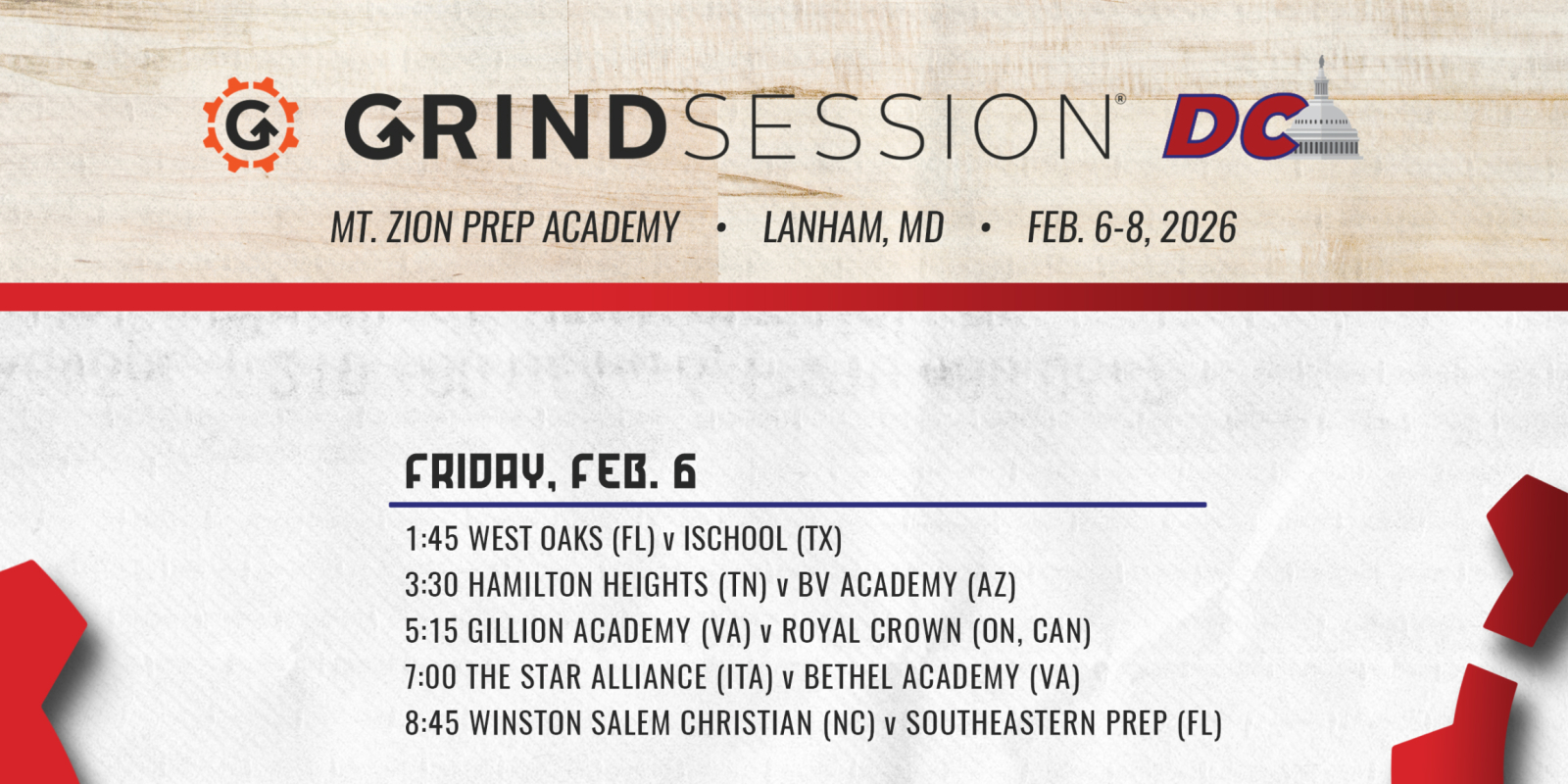 G GRINDSESSION® DC

MT. ZION PREP ACADEMY • LANHAM, MD • FEB. 6-8, 2026

FRIDAY, FEB. 6

1:45 WEST OAKS (FL) v ISCHOOL (TX)
3:30 HAMILTON HEIGHTS (TN) v BV ACADEMY (AZ)
5:15 GILLION ACADEMY (VA) v ROYAL CROWN (ON, CAN)
7:00 THE STAR ALLIANCE (ITA) v BETHEL ACADEMY (VA)
8:45 WINSTON SALEM CHRISTIAN (NC) v SOUTHEASTERN PREP (FL)